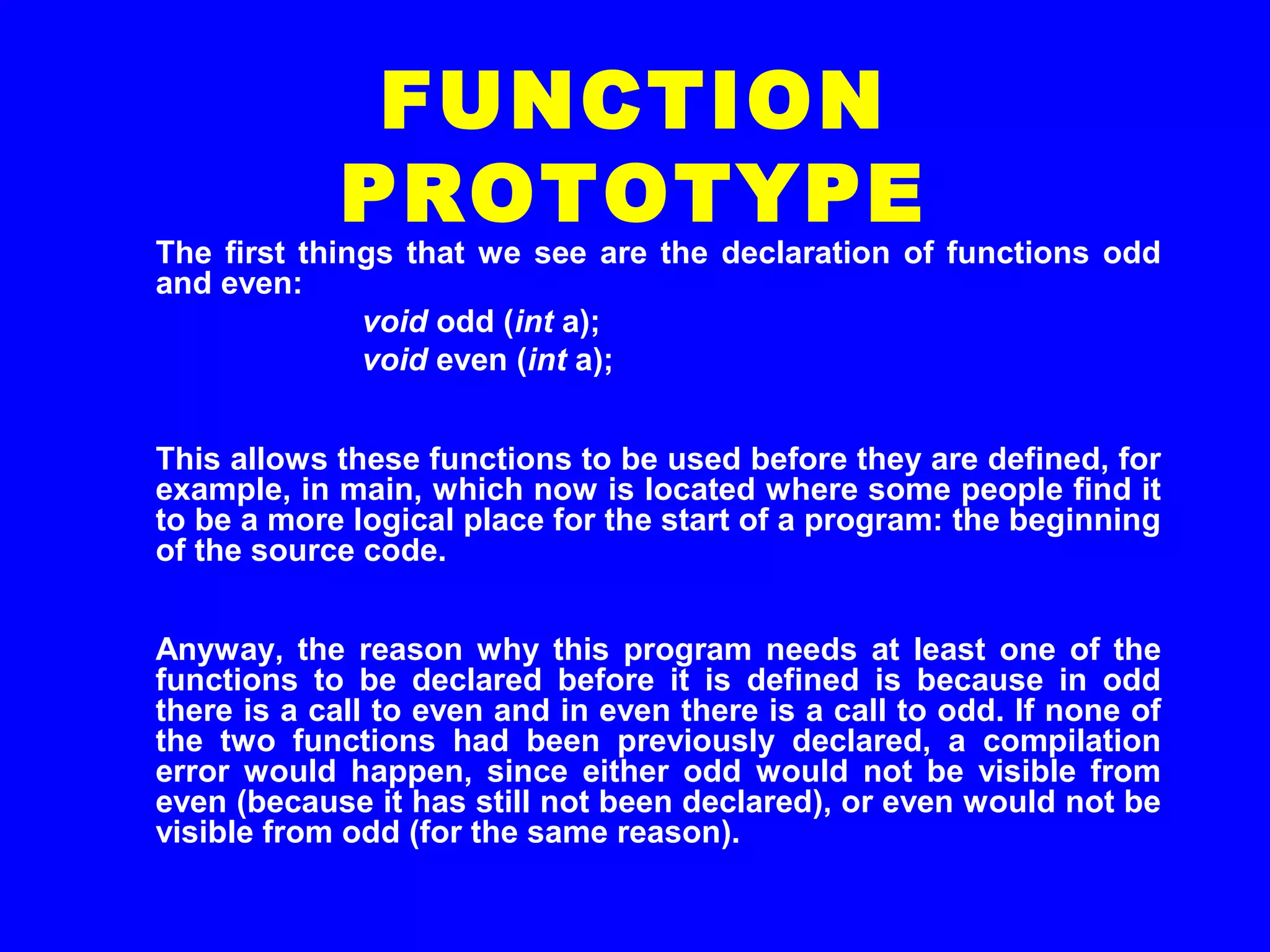 FUNCTION PROTOTYPE

The first things that we see are the declaration of functions odd and even:

void odd (int a);
void even (int a);

This allows these functions to be used before they are defined, for example, in main, which now is located where some people find it to be a more logical place for the start of a program: the beginning of the source code.

Anyway, the reason why this program needs at least one of the functions to be declared before it is defined is because in odd there is a call to even and in even there is a call to odd. If none of the two functions had been previously declared, a compilation error would happen, since either odd would not be visible from even (because it has still not been declared), or even would not be visible from odd (for the same reason).